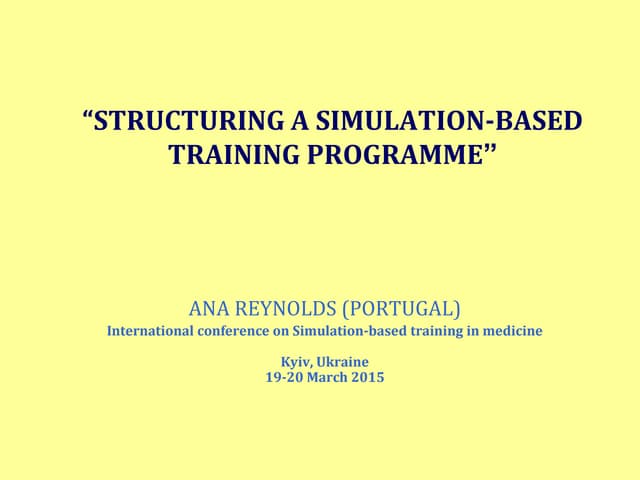 “STRUCTURING A SIMULATION-BASED TRAINING PROGRAMME”

ANA REYNOLDS (PORTUGAL)
International conference on Simulation-based training in medicine

Kyiv, Ukraine
19-20 March 2015